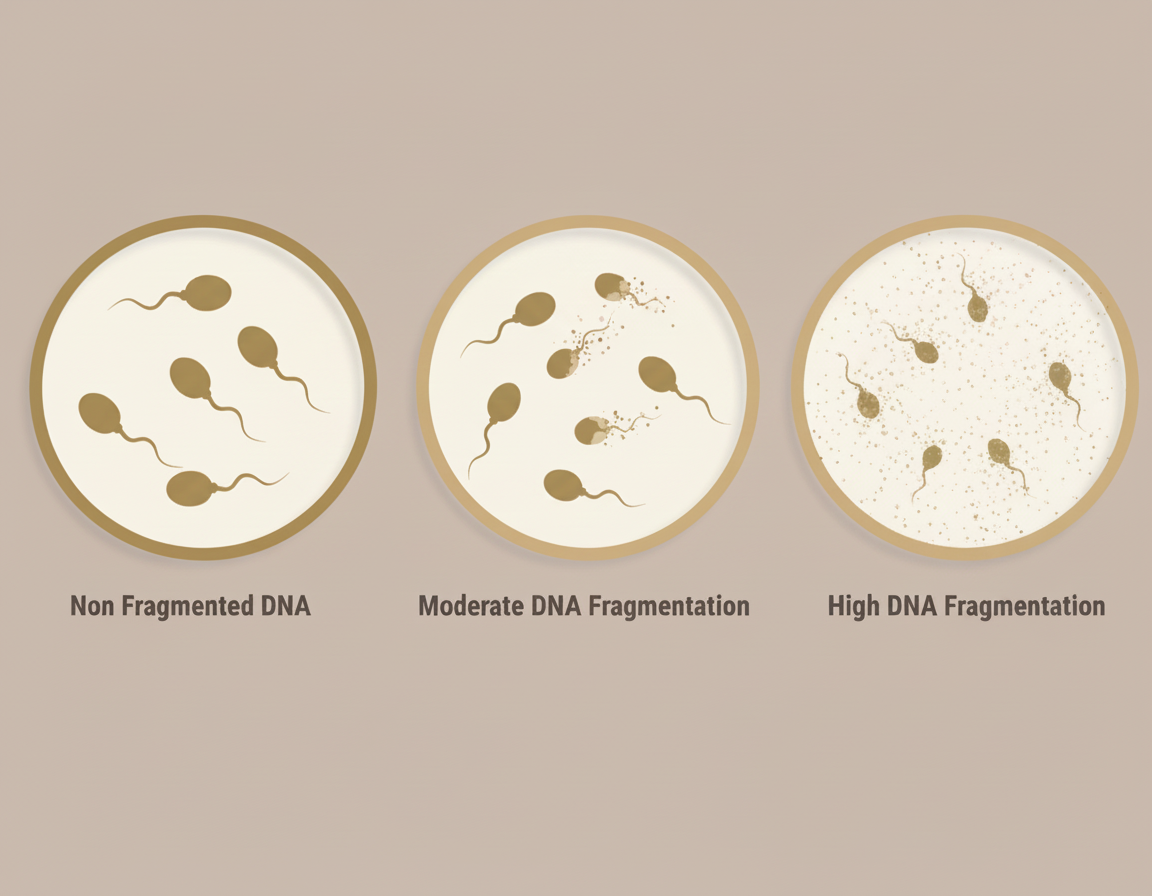 Non Fragmented DNA

Moderate DNA Fragmentation

High DNA Fragmentation